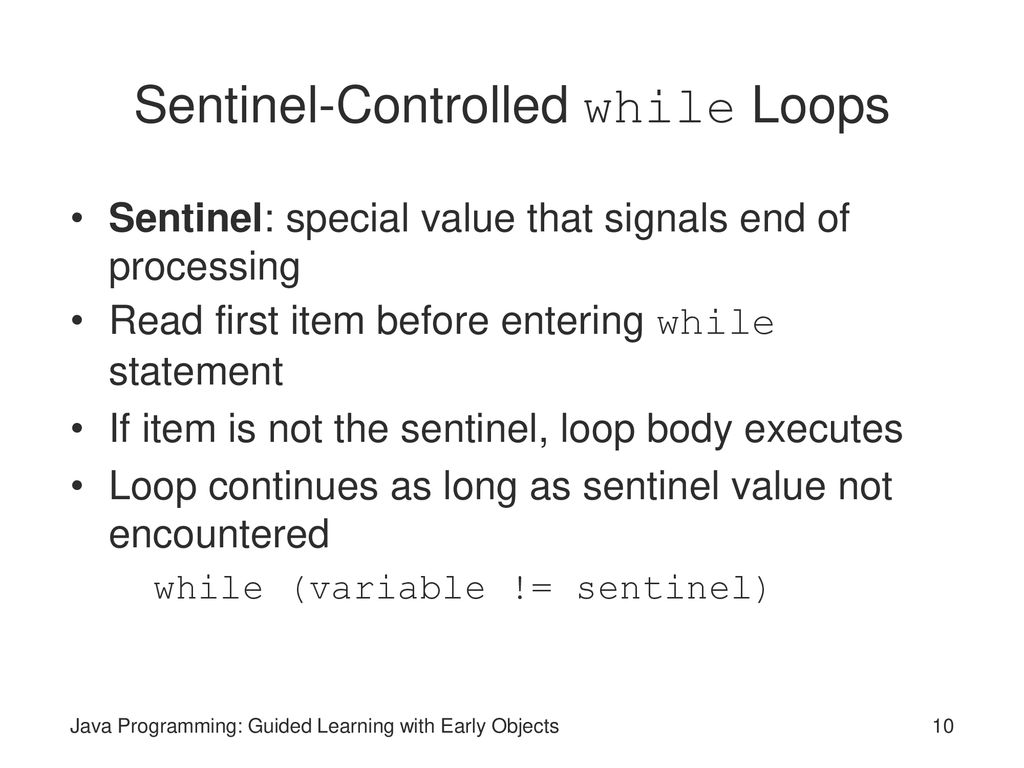 Sentinel-Controlled while Loops

• Sentinel: special value that signals end of processing
• Read first item before entering while statement
• If item is not the sentinel, loop body executes
• Loop continues as long as sentinel value not encountered

while (variable != sentinel)

Java Programming: Guided Learning with Early Objects

10